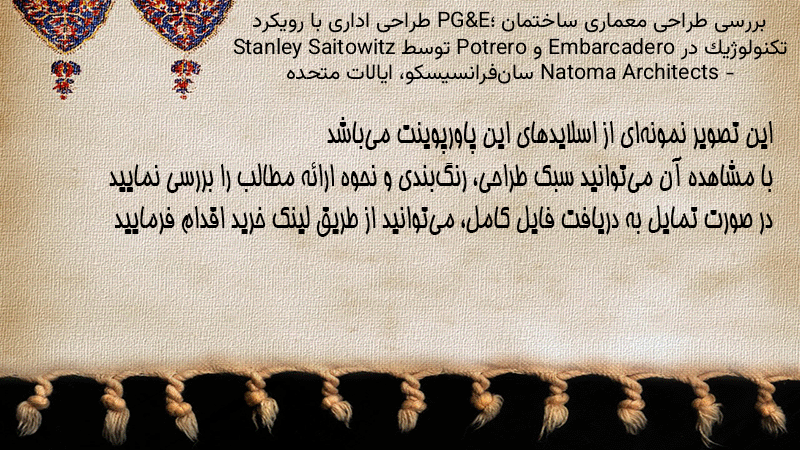 بررسی طراحی معماری ساختمان PG&E؛ طراحی اداری با رویکرد تکنولوژیک در Embarcadero و Potrero توسط Stanley Saitowitz - Natoma Architects سان‌فرانسیسکو، ایالات متحده

این تصویر نمونه‌ای از اسلایدهای این پاورپوینت می‌باشد
با مشاهده آن می‌توانید سبک طراحی، رنگ‌بندی و نحوه ارائه مطالب را بررسی نمایید
در صورت تمایل به دریافت فایل کامل، می‌توانید از طریق لینک خرید اقدام فرمایید